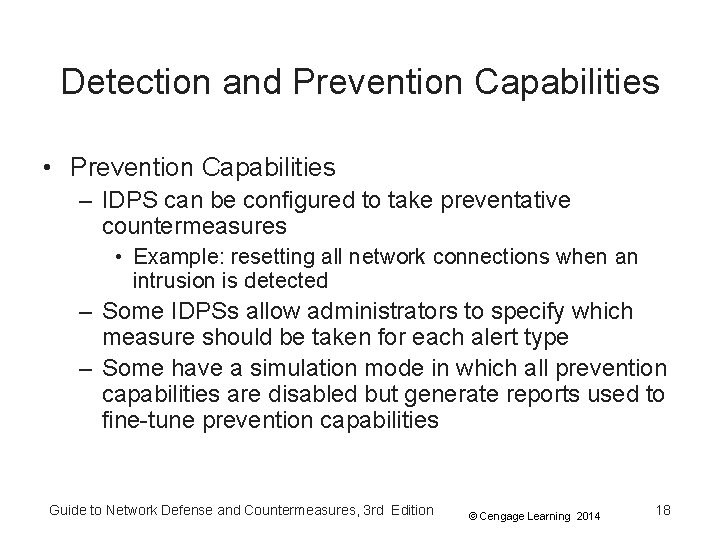 Detection and Prevention Capabilities

• Prevention Capabilities
– IDPS can be configured to take preventative countermeasures
• Example: resetting all network connections when an intrusion is detected
– Some IDPSs allow administrators to specify which measure should be taken for each alert type
– Some have a simulation mode in which all prevention capabilities are disabled but generate reports used to fine-tune prevention capabilities

Guide to Network Defense and Countermeasures, 3rd Edition © Cengage Learning 2014 18